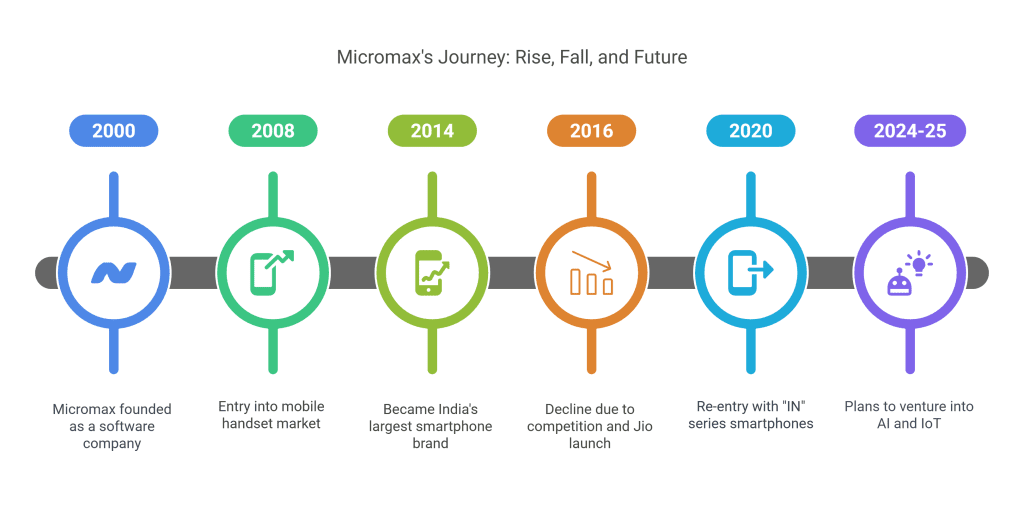 Micromax's Journey: Rise, Fall, and Future

2000

Micromax founded as a software company

2008

Entry into mobile handset market

2014

Became India's largest smartphone brand

2016

Decline due to competition and Jio launch

2020

Re-entry with "IN" series smartphones

2024-25

Plans to venture into AI and IoT